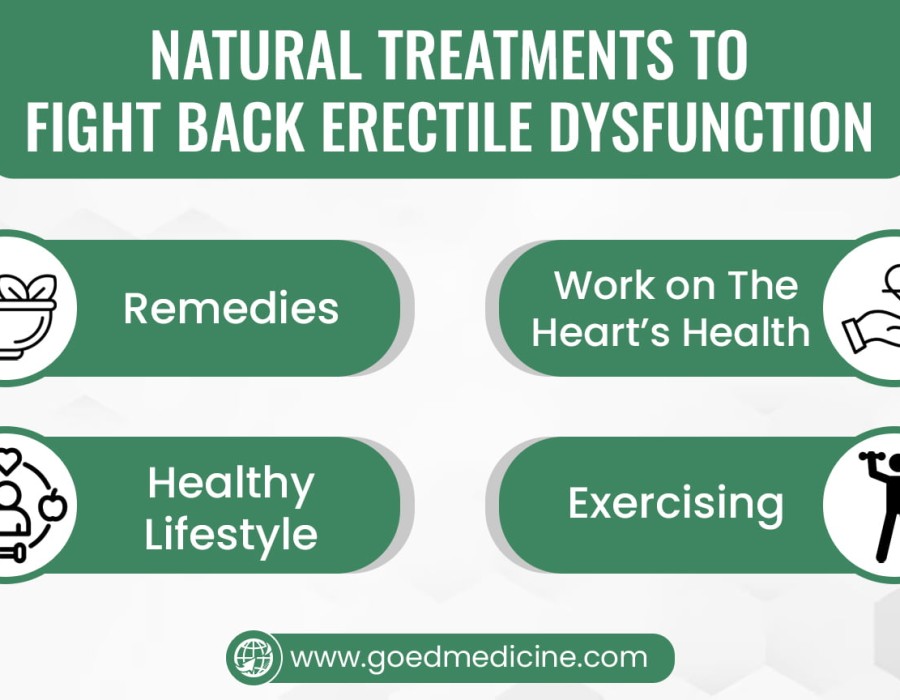 NATURAL TREATMENTS TO FIGHT BACK ERECTILE DYSFUNCTION

Remedies

Work on The Heart's Health

Healthy Lifestyle

Exercising

www.goedmedicine.com